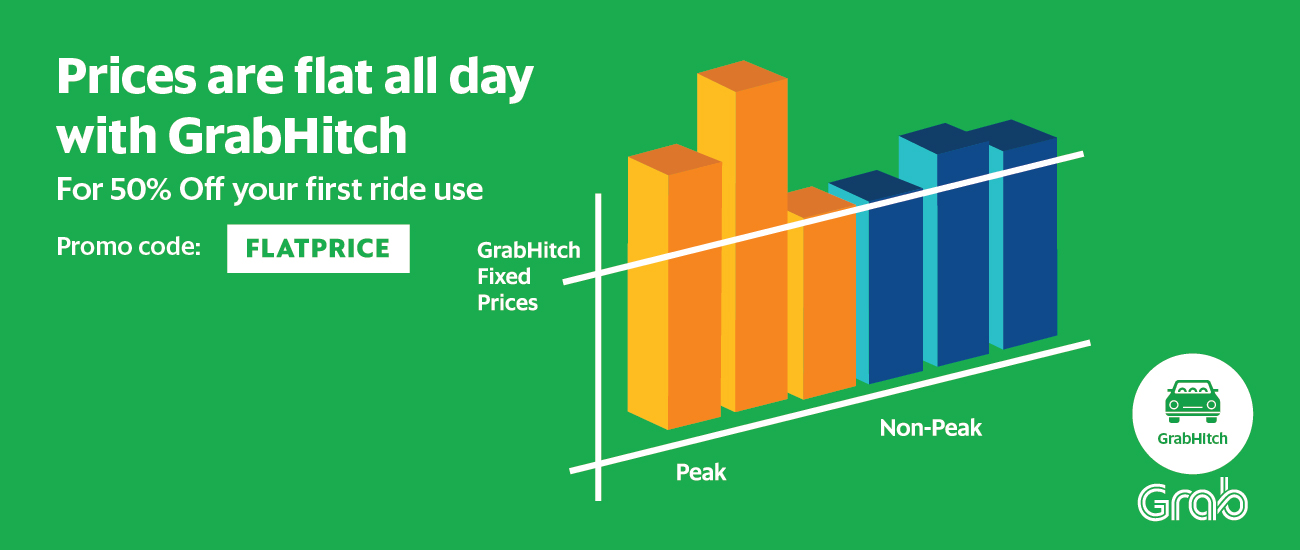 Prices are flat all day with GrabHitch

For 50% Off your first ride use

Promo code: FLATPRICE

GrabHitch Fixed Prices

Peak

Non-Peak

GrabHitch

Grab